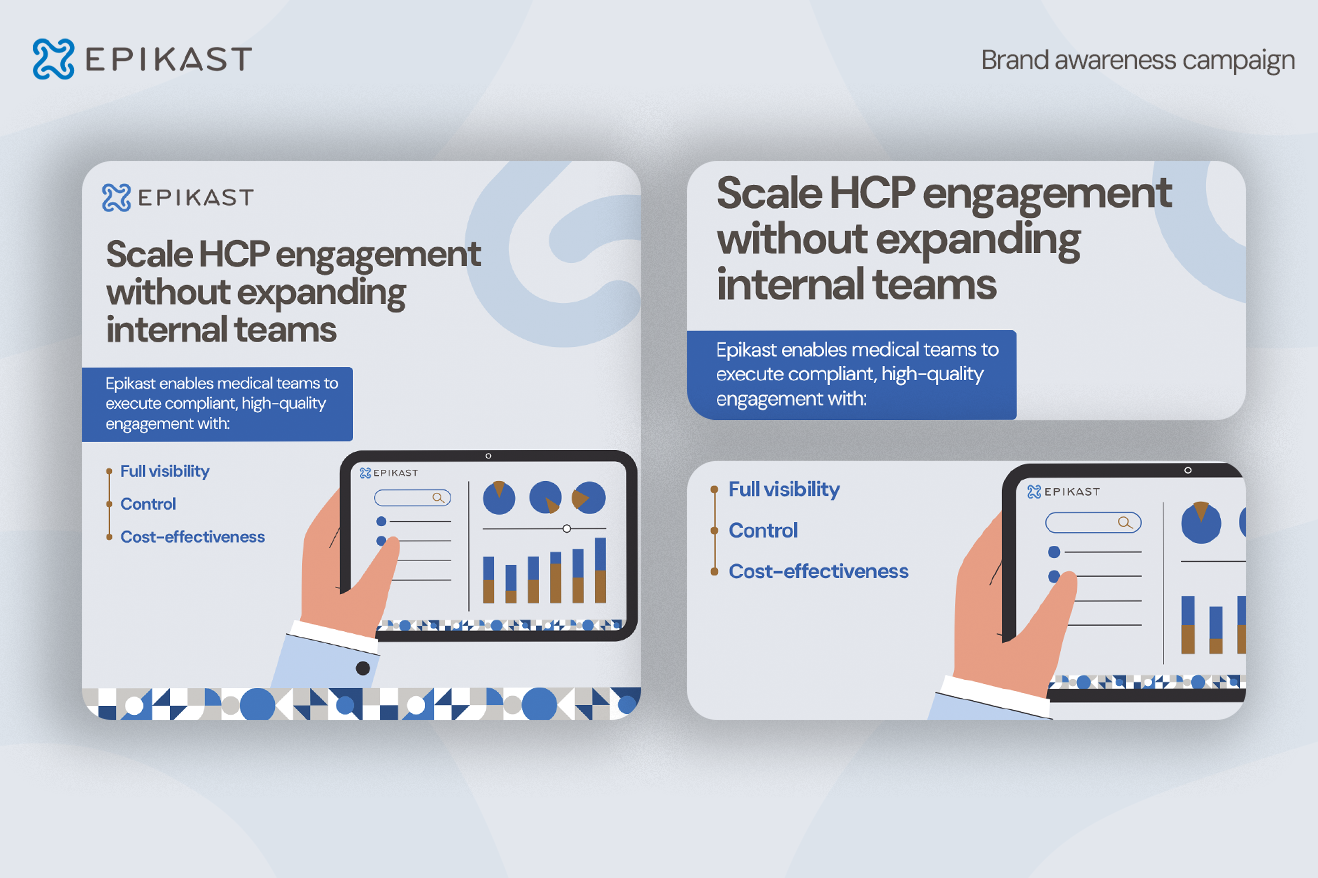 EPIKAST

Brand awareness campaign

EPIKAST

Scale HCP engagement without expanding internal teams

Epikast enables medical teams to execute compliant, high-quality engagement with:

Full visibility
Control
Cost-effectiveness

EPIKAST

Scale HCP engagement without expanding internal teams

Epikast enables medical teams to execute compliant, high-quality engagement with:

Full visibility
Control
Cost-effectiveness

EPIKAST